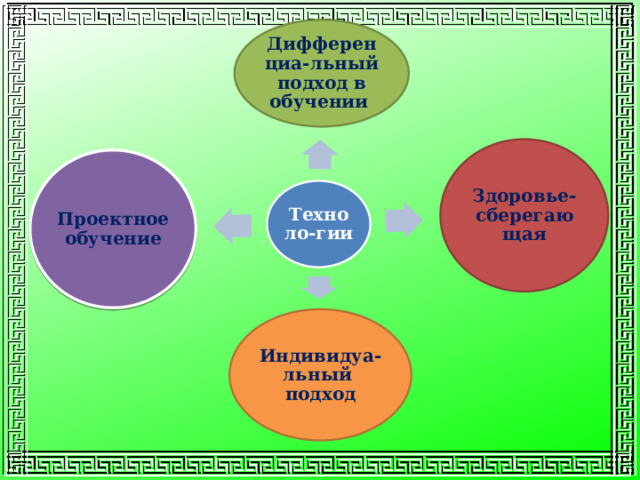 Дифферен циа-льный подход в обучении

Проектное обучение

Техно ло-гии

Здоровье-сберегаю щая

Индивидуа-льный подход